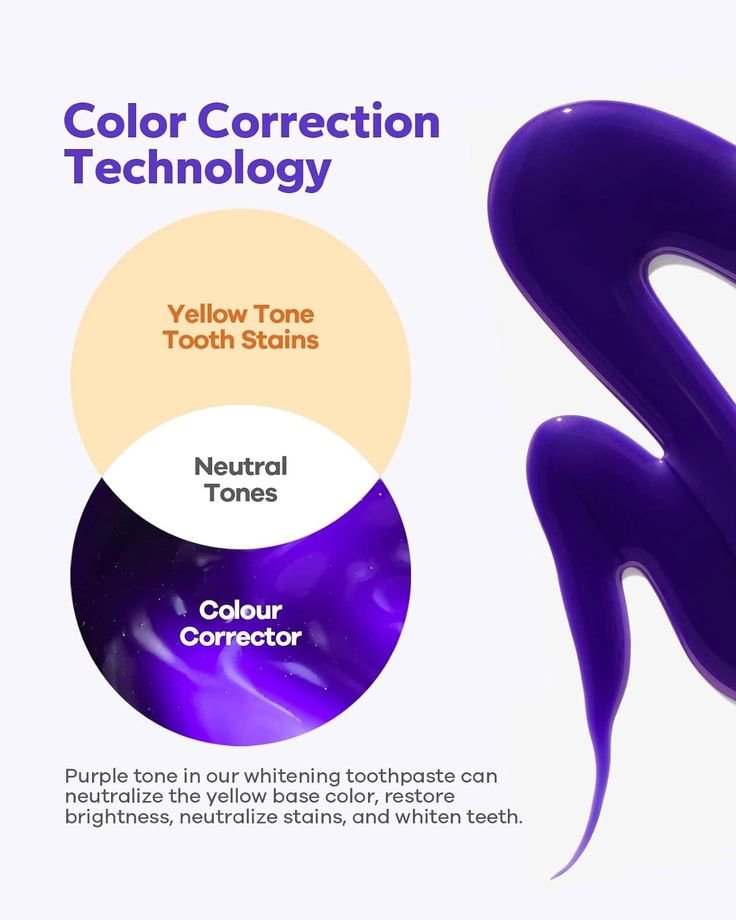 Color Correction Technology

Yellow Tone Tooth Stains

Neutral Tones

Colour Corrector

Purple tone in our whitening toothpaste can neutralize the yellow base color, restore brightness, neutralize stains, and whiten teeth.